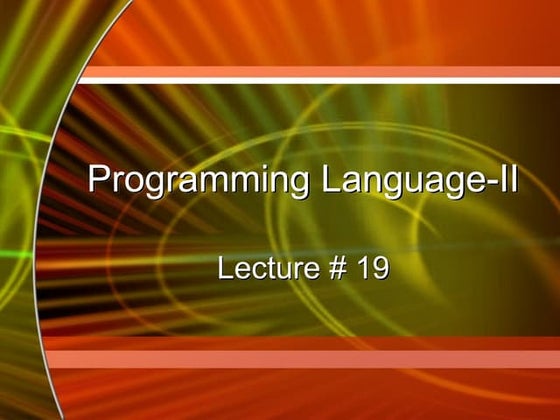 Programming Language-II

Lecture # 19